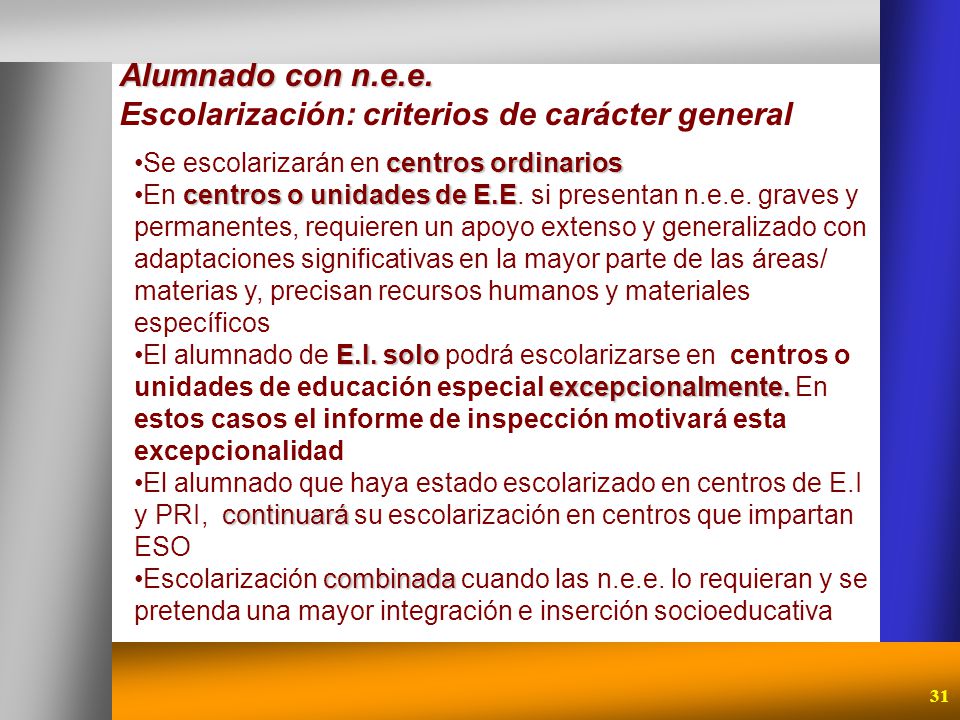 Alumnado con n.e.e.
Escolarización: criterios de carácter general

•Se escolarizarán en centros ordinarios
•En centros o unidades de E.E. si presentan n.e.e. graves y permanentes, requieren un apoyo extenso y generalizado con adaptaciones significativas en la mayor parte de las áreas/ materias y, precisan recursos humanos y materiales específicos
•El alumnado de E.I. solo podrá escolarizarse en centros o unidades de educación especial excepcionalmente. En estos casos el informe de inspección motivará esta excepcionalidad
•El alumnado que haya estado escolarizado en centros de E.I y PRI, continuará su escolarización en centros que impartan ESO
•Escolarización combinada cuando las n.e.e. lo requieran y se pretenda una mayor integración e inserción socioeducativa

31